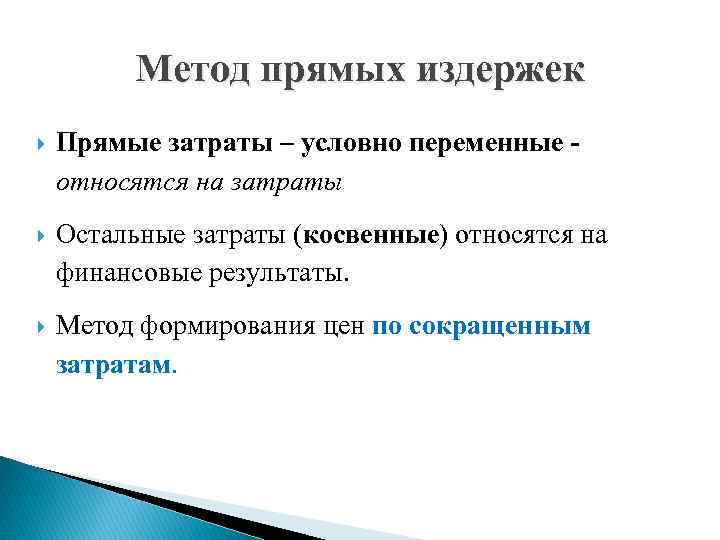 Метод прямых издержек

Прямые затраты – условно переменные - относятся на затраты

Остальные затраты (косвенные) относятся на финансовые результаты.

Метод формирования цен по сокращенным затратам.